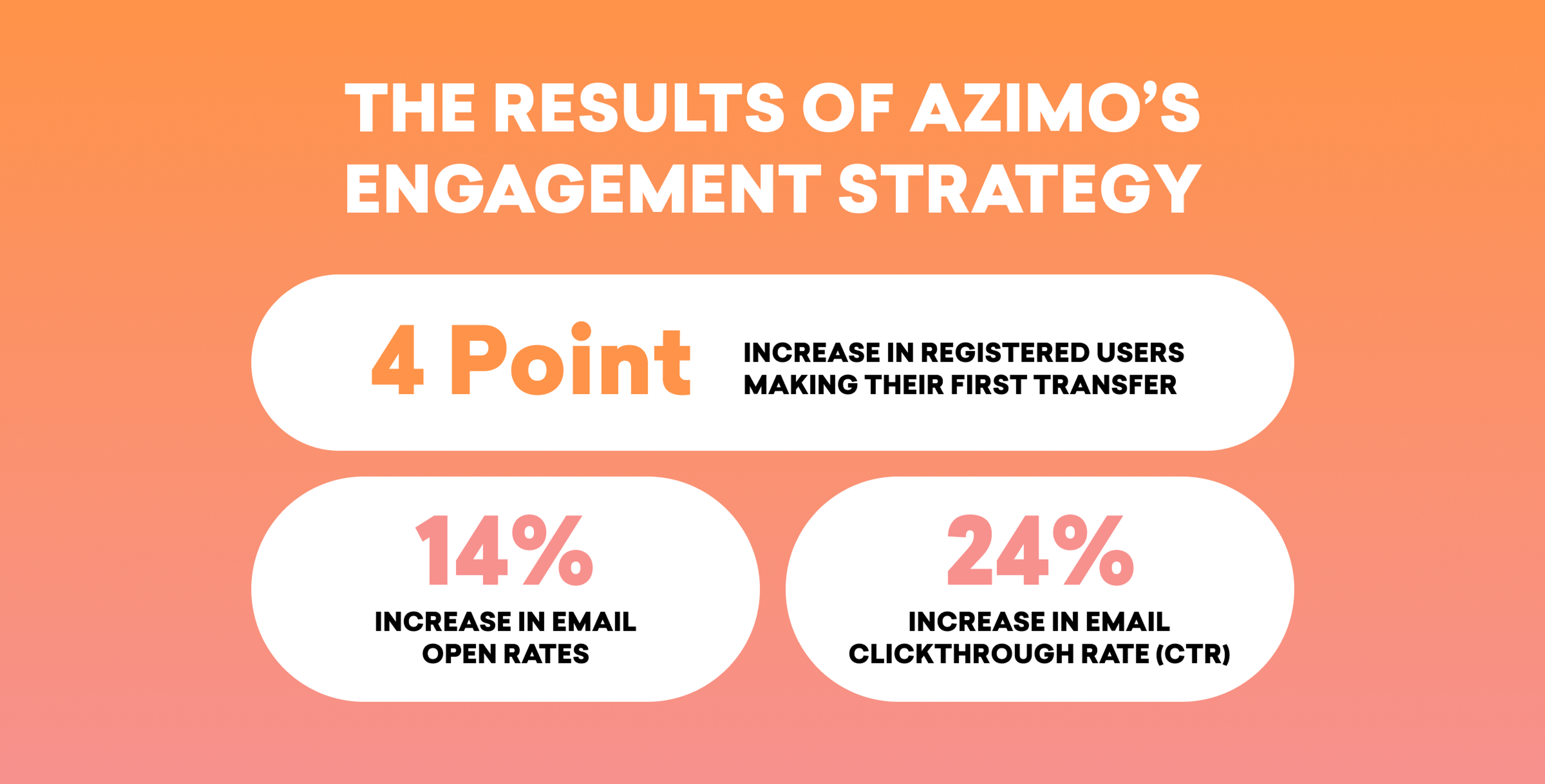 THE RESULTS OF AZIMO'S ENGAGEMENT STRATEGY

4 Point

INCREASE IN REGISTERED USERS MAKING THEIR FIRST TRANSFER

14%

INCREASE IN EMAIL OPEN RATES

24%

INCREASE IN EMAIL CLICKTHROUGH RATE (CTR)